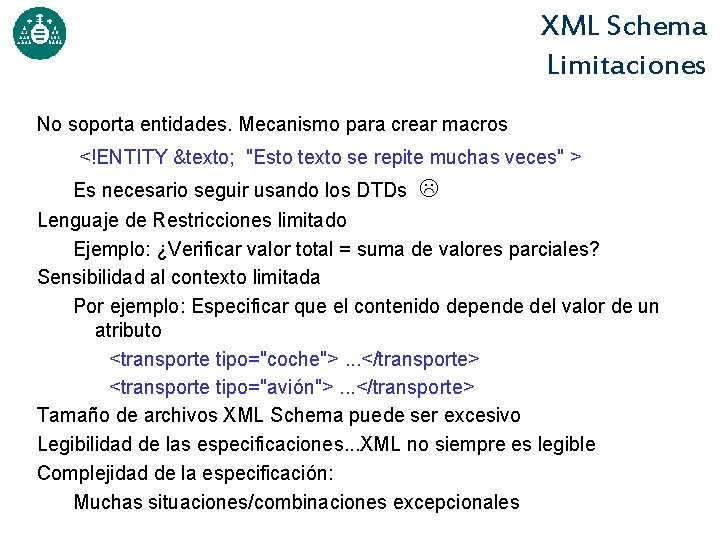 XML Schema
Limitaciones

No soporta entidades. Mecanismo para crear macros

<!ENTITY &texto; "Esto texto se repite muchas veces" >

Es necesario seguir usando los DTDs ☹

Lenguaje de Restricciones limitado

Ejemplo: ¿Verificar valor total = suma de valores parciales?

Sensibilidad al contexto limitada

Por ejemplo: Especificar que el contenido depende del valor de un atributo

<transporte tipo="coche"> ...</transporte>

<transporte tipo="avión"> ...</transporte>

Tamaño de archivos XML Schema puede ser excesivo

Legibilidad de las especificaciones...XML no siempre es legible

Complejidad de la especificación:

Muchas situaciones/combinaciones excepcionales